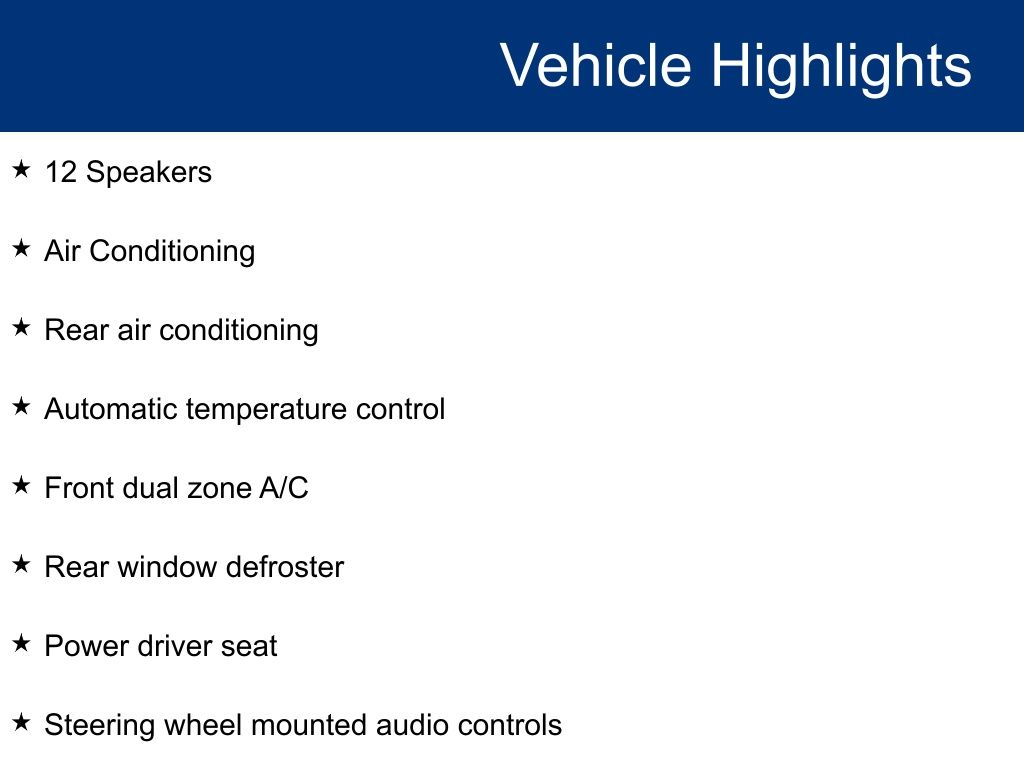 Vehicle Highlights

★ 12 Speakers

★ Air Conditioning

★ Rear air conditioning

★ Automatic temperature control

★ Front dual zone A/C

★ Rear window defroster

★ Power driver seat

★ Steering wheel mounted audio controls